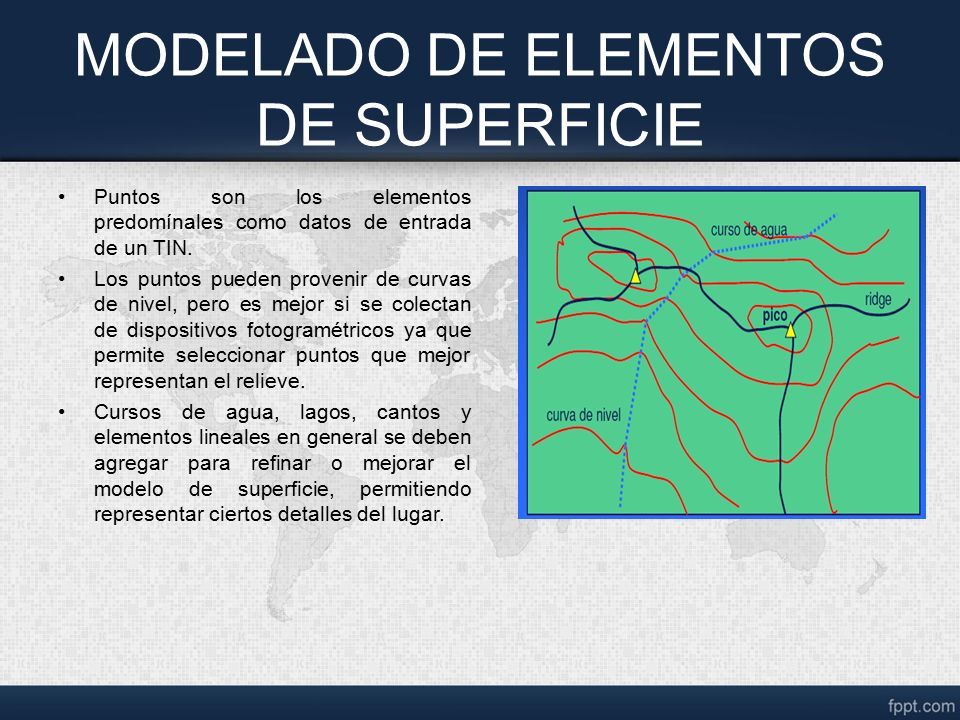 MODELADO DE ELEMENTOS DE SUPERFICIE

• Puntos son los elementos predomínales como datos de entrada de un TIN.

• Los puntos pueden provenir de curvas de nivel, pero es mejor si se colectan de dispositivos fotogramétricos ya que permite seleccionar puntos que mejor representan el relieve.

• Cursos de agua, lagos, cantos y elementos lineales en general se deben agregar para refinar o mejorar el modelo de superficie, permitiendo representar ciertos detalles del lugar.

curso de agua

ridge

pico

curva de nivel

fppt.com